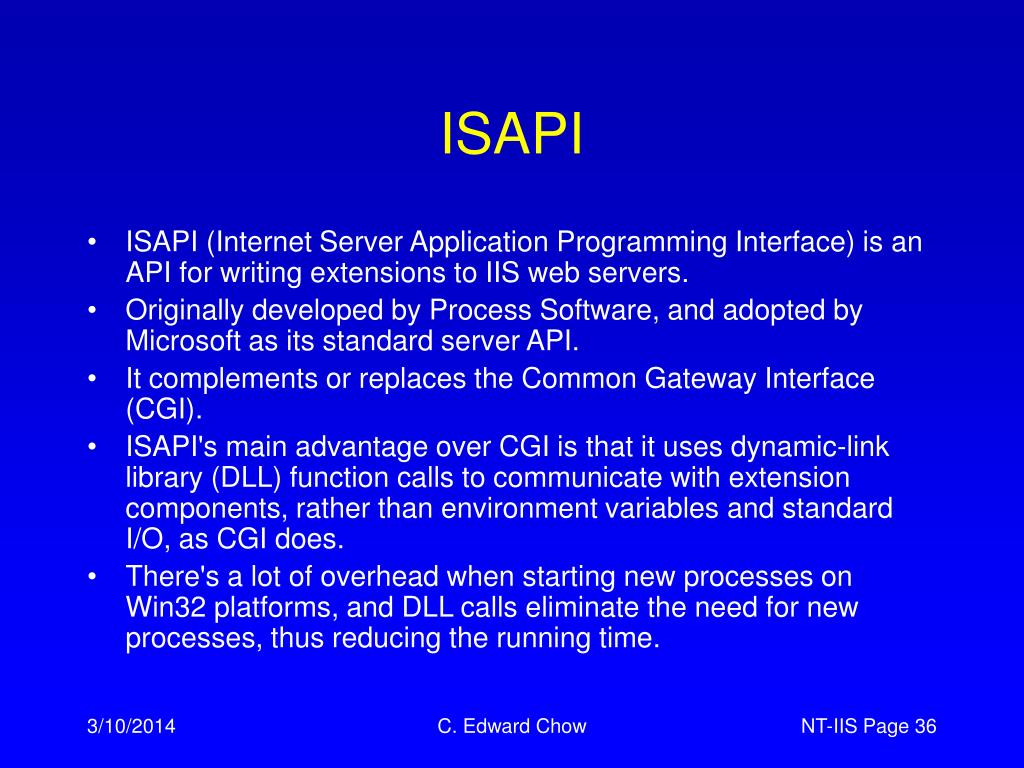 ISAPI

• ISAPI (Internet Server Application Programming Interface) is an API for writing extensions to IIS web servers.
• Originally developed by Process Software, and adopted by Microsoft as its standard server API.
• It complements or replaces the Common Gateway Interface (CGI).
• ISAPI's main advantage over CGI is that it uses dynamic-link library (DLL) function calls to communicate with extension components, rather than environment variables and standard I/O, as CGI does.
• There's a lot of overhead when starting new processes on Win32 platforms, and DLL calls eliminate the need for new processes, thus reducing the running time.

3/10/2014 C. Edward Chow NT-IIS Page 36